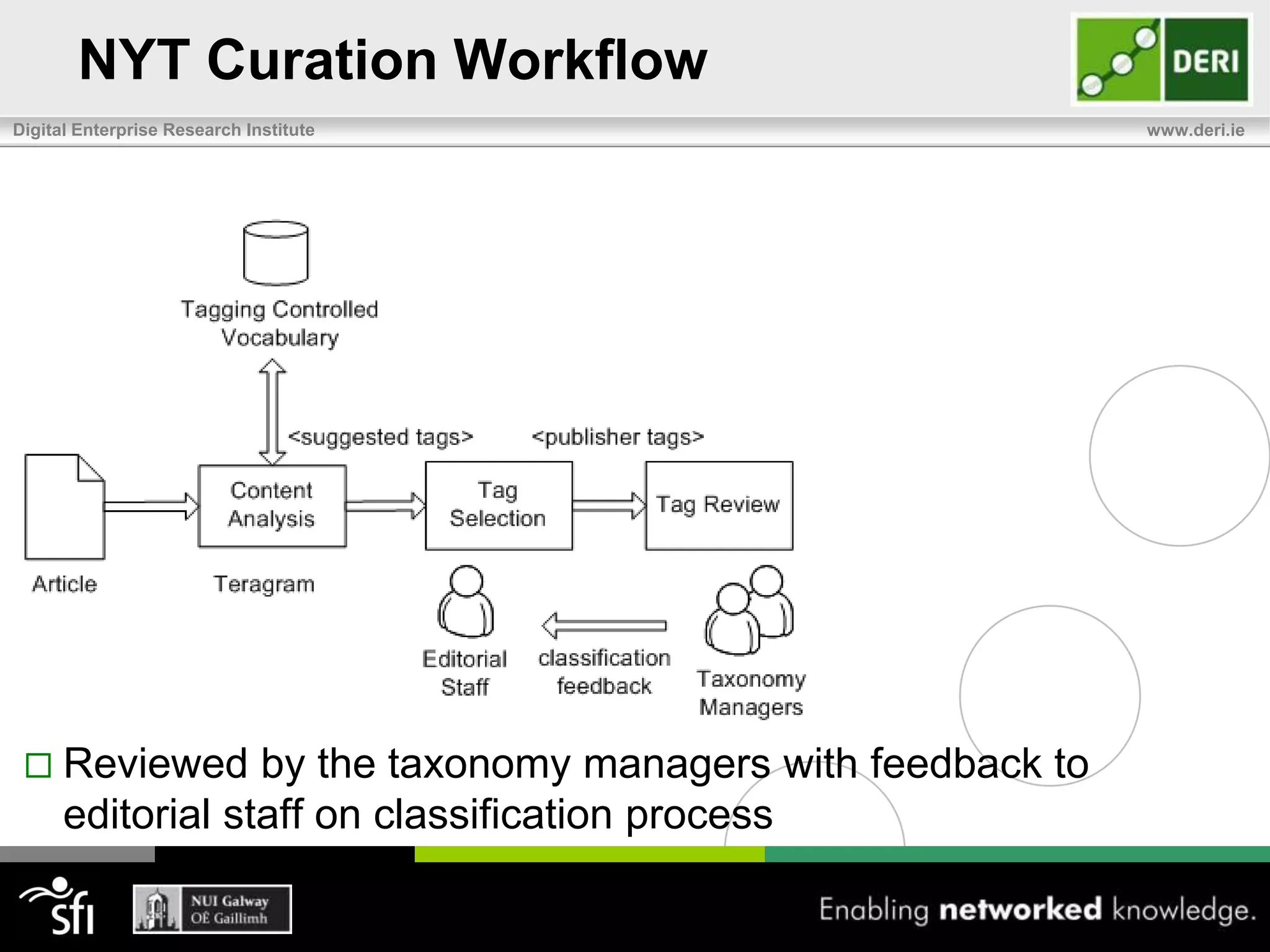 NYT Curation Workflow

DERI

Digital Enterprise Research Institute

www.deri.ie

Tagging Controlled Vocabulary

<suggested tags>

<publisher tags>

Content Analysis

Tag Selection

Tag Review

Article

Teragram

Editorial Staff

classification feedback

Taxonomy Managers

□ Reviewed by the taxonomy managers with feedback to editorial staff on classification process

sfi

NUI Galway
OÉ Gaillimh

Enabling networked knowledge.